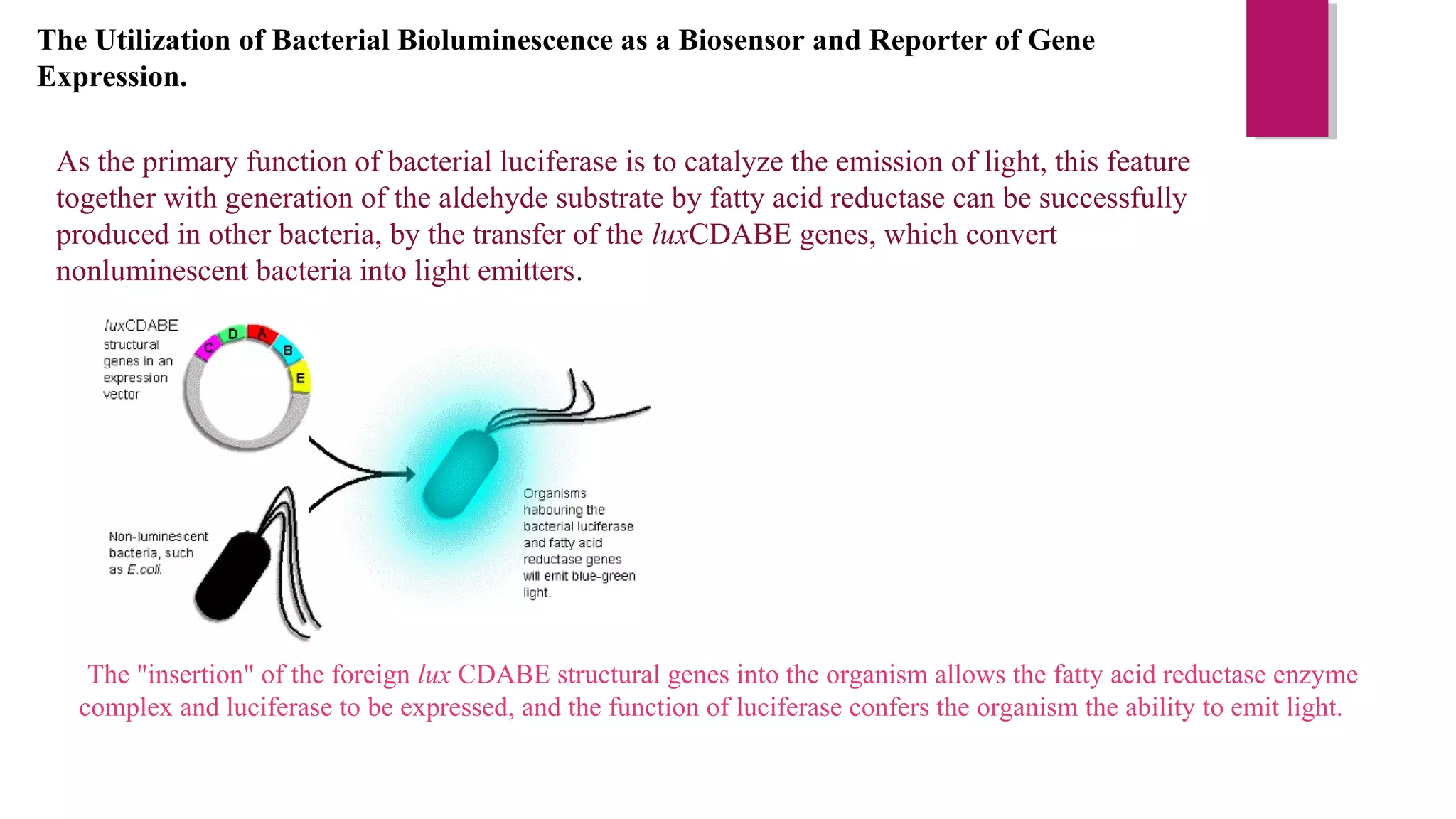 The Utilization of Bacterial Bioluminescence as a Biosensor and Reporter of Gene Expression.

As the primary function of bacterial luciferase is to catalyze the emission of light, this feature together with generation of the aldehyde substrate by fatty acid reductase can be successfully produced in other bacteria, by the transfer of the luxCDABE genes, which convert nonluminescent bacteria into light emitters.

luxCDABE structural genes in an expression vector

C D A B E

Non-luminescent bacteria, such as E.coli.

Organisms habouring the bacterial luciferase and fatty acid reductase genes will emit blue-green light.

The "insertion" of the foreign lux CDABE structural genes into the organism allows the fatty acid reductase enzyme complex and luciferase to be expressed, and the function of luciferase confers the organism the ability to emit light.